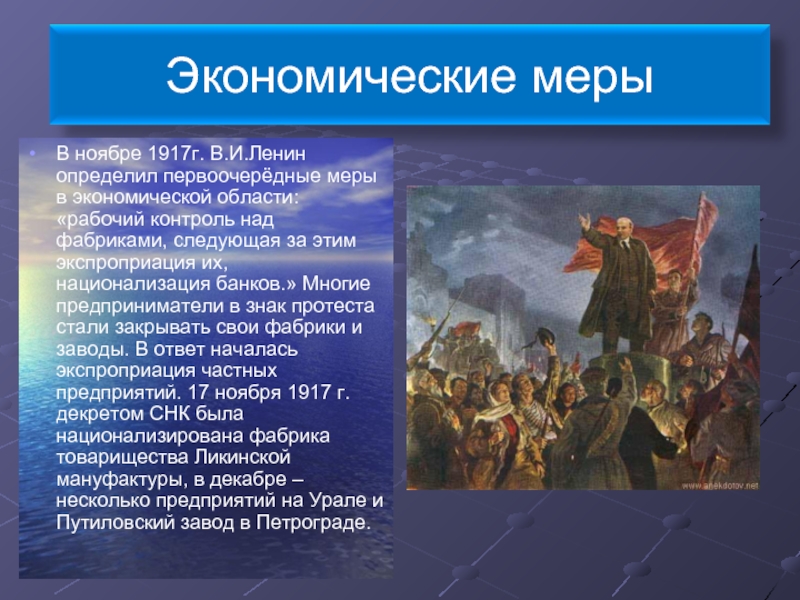 Экономические меры

• В ноябре 1917г. В.И.Ленин определил первоочерёдные меры в экономической области: «рабочий контроль над фабриками, следующая за этим экспроприация их, национализация банков.» Многие предприниматели в знак протеста стали закрывать свои фабрики и заводы. В ответ началась экспроприация частных предприятий. 17 ноября 1917 г. декретом СНК была национализирована фабрика товарищества Ликинской мануфактуры, в декабре – несколько предприятий на Урале и Путиловский завод в Петрограде.

www.anekdotov.net